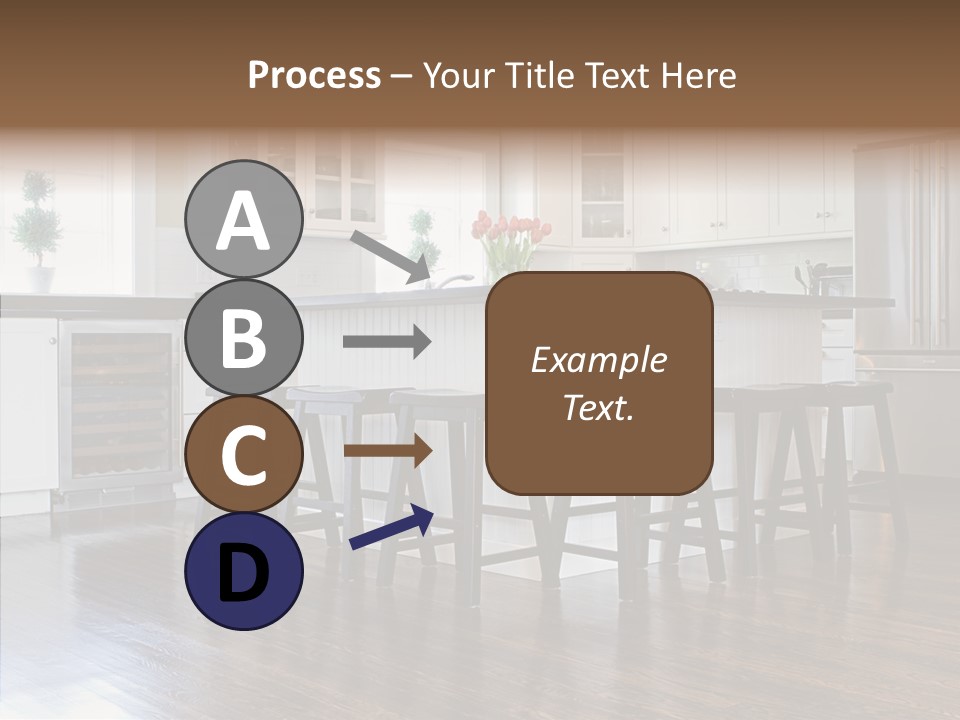 Process – Your Title Text Here

A

B

C

D

Example Text.